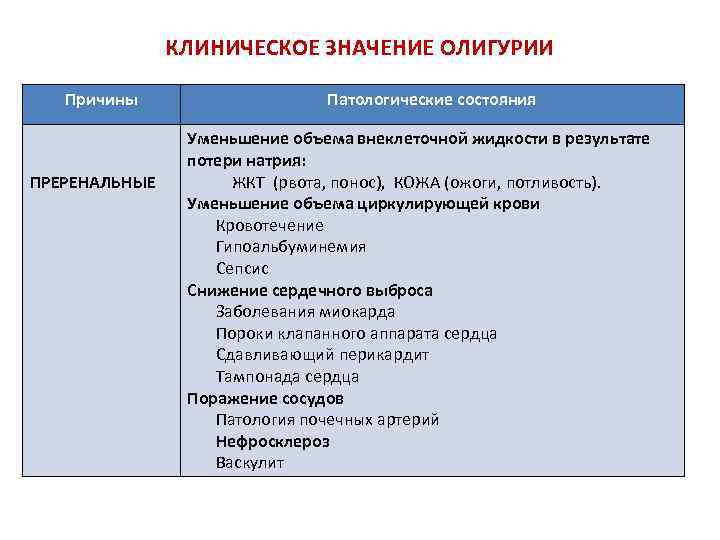 КЛИНИЧЕСКОЕ ЗНАЧЕНИЕ ОЛИГУРИИ

| Причины | Патологические состояния |
|---|---|
| ПРЕРЕНАЛЬНЫЕ | Уменьшение объема внеклеточной жидкости в результате потери натрия: ЖКТ (рвота, понос), КОЖА (ожоги, потливость). Уменьшение объема циркулирующей крови Кровотечение Гипоальбуминемия Сепсис Снижение сердечного выброса Заболевания миокарда Пороки клапанного аппарата сердца Сдавливающий перикардит Тампонада сердца Поражение сосудов Патология почечных артерий Нефросклероз Васкулит |